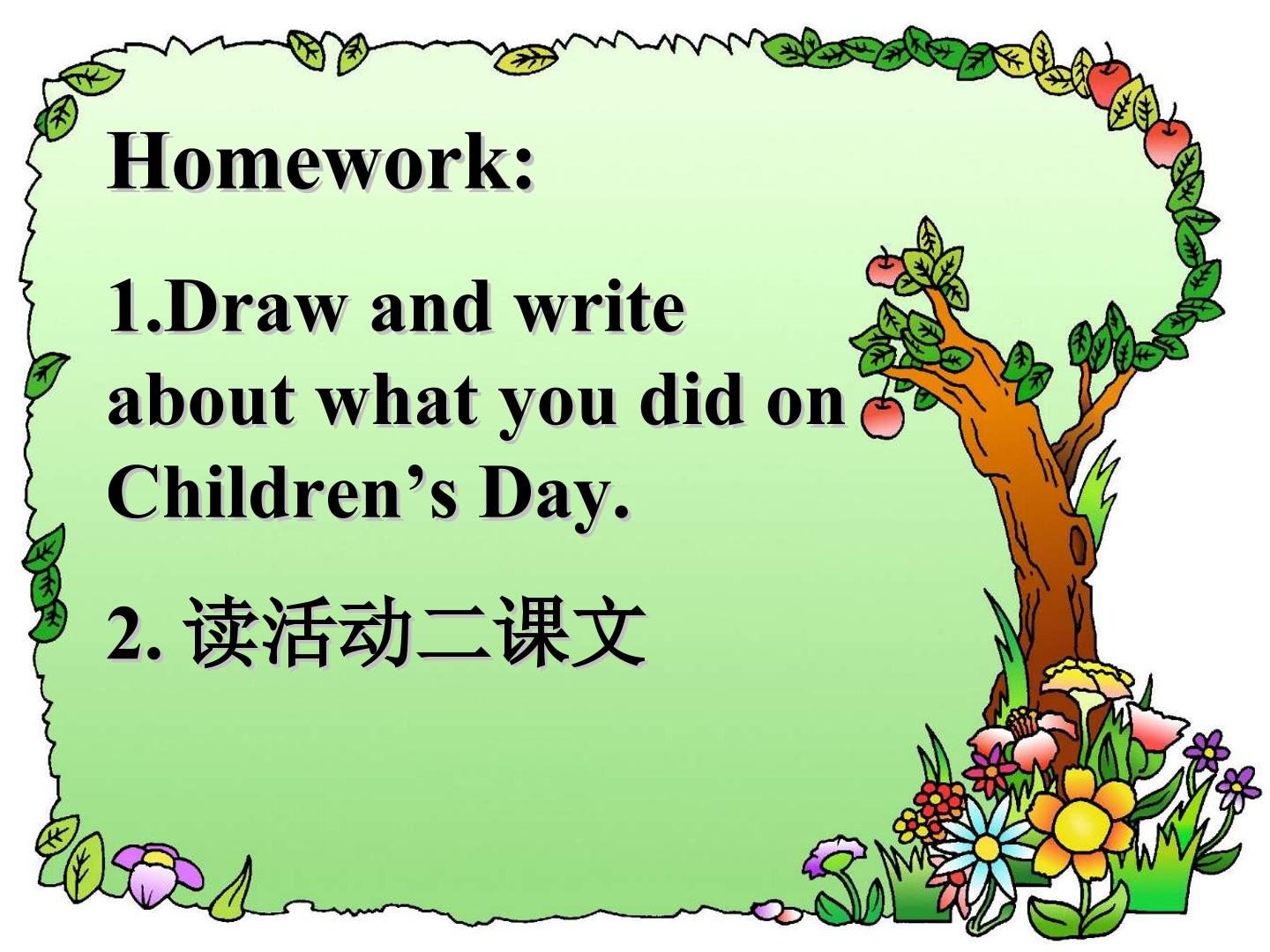 Homework:

1.Draw and write about what you did on Children's Day.

2.读活动二课文